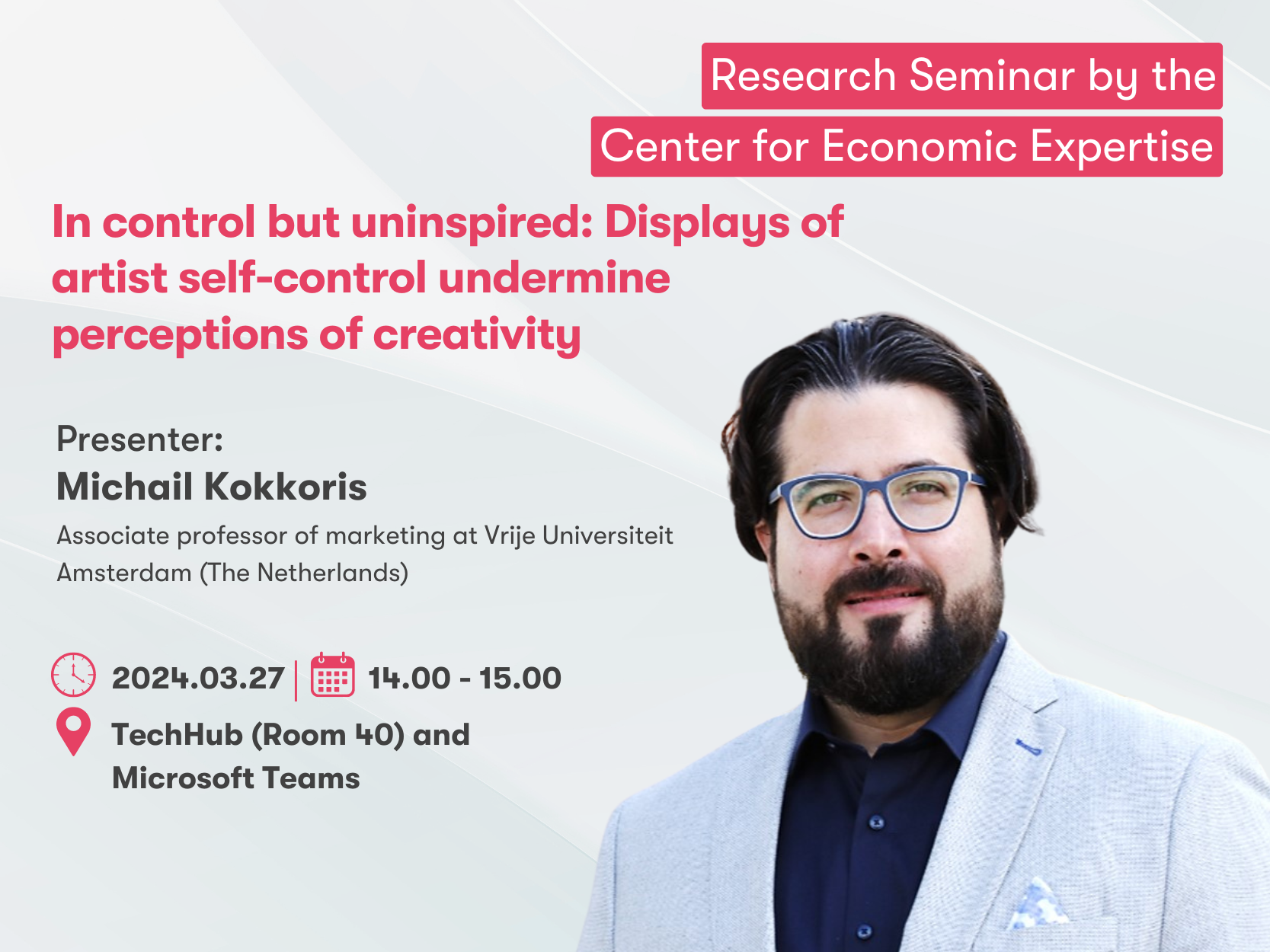 Research Seminar by the
Center for Economic Expertise

In control but uninspired: Displays of artist self-control undermine perceptions of creativity

Presenter:
Michail Kokkoris
Associate professor of marketing at Vrije Universiteit Amsterdam (The Netherlands)

2024.03.27 | 14.00 - 15.00
TechHub (Room 40) and Microsoft Teams